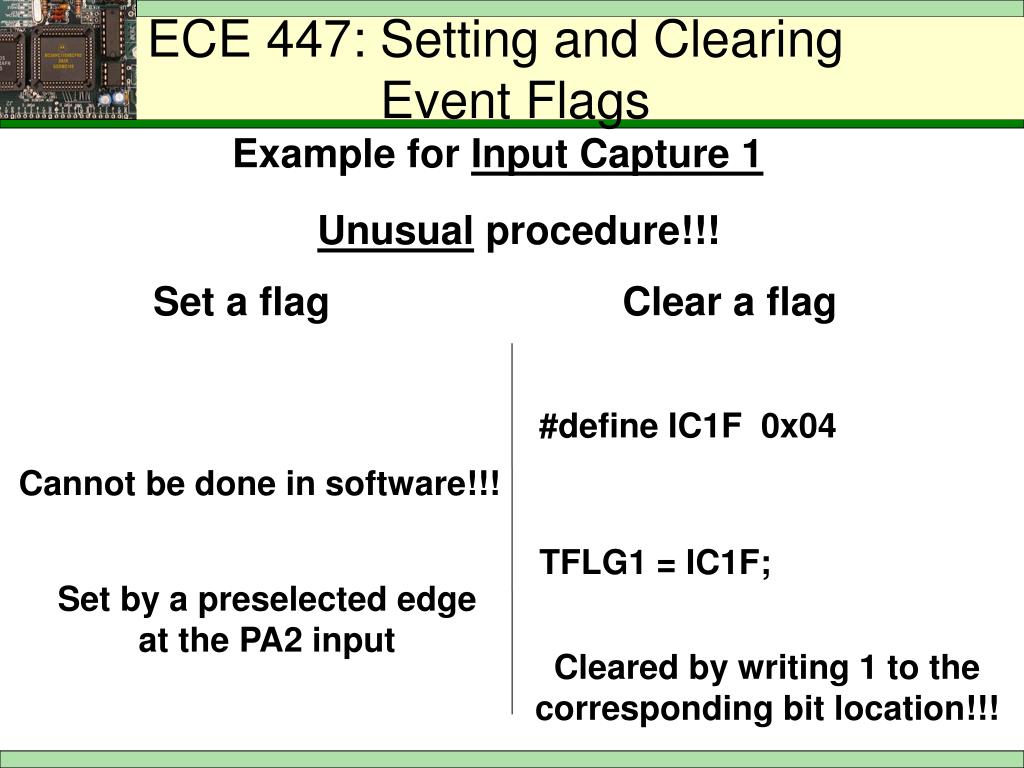 ECE 447: Setting and Clearing Event Flags

Example for Input Capture 1

Unusual procedure!!!

Set a flag

Cannot be done in software!!!

Set by a preselected edge at the PA2 input

Clear a flag

#define IC1F 0x04

TFLG1 = IC1F;

Cleared by writing 1 to the corresponding bit location!!!